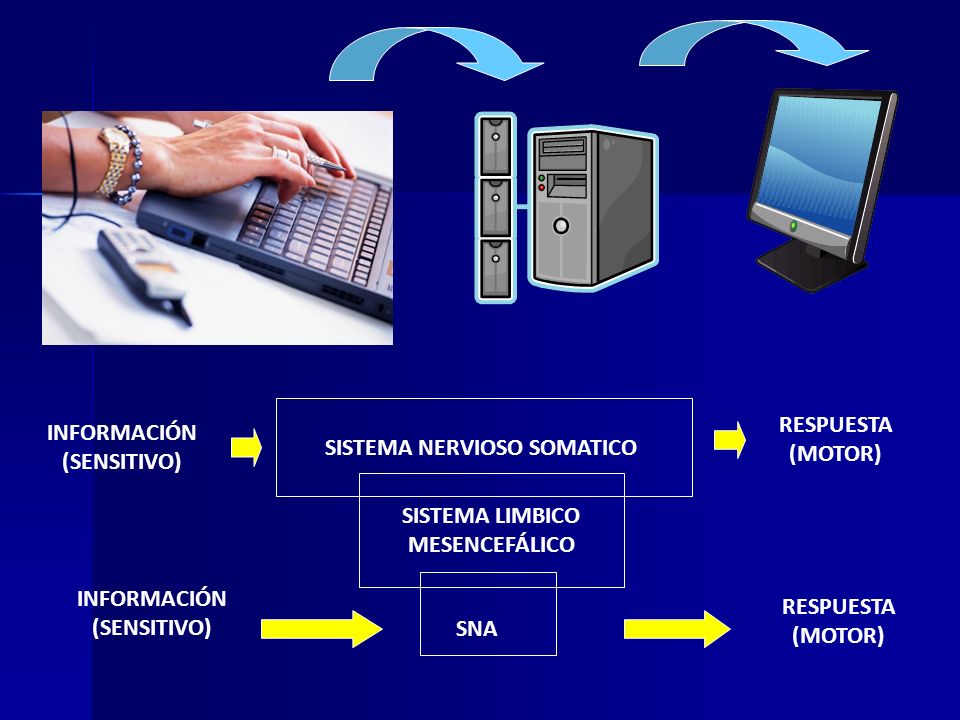 INFORMACIÓN (SENSITIVO)

SISTEMA NERVIOSO SOMATICO

RESPUESTA (MOTOR)

SISTEMA LIMBICO MESENCEFÁLICO

INFORMACIÓN (SENSITIVO)

SNA

RESPUESTA (MOTOR)